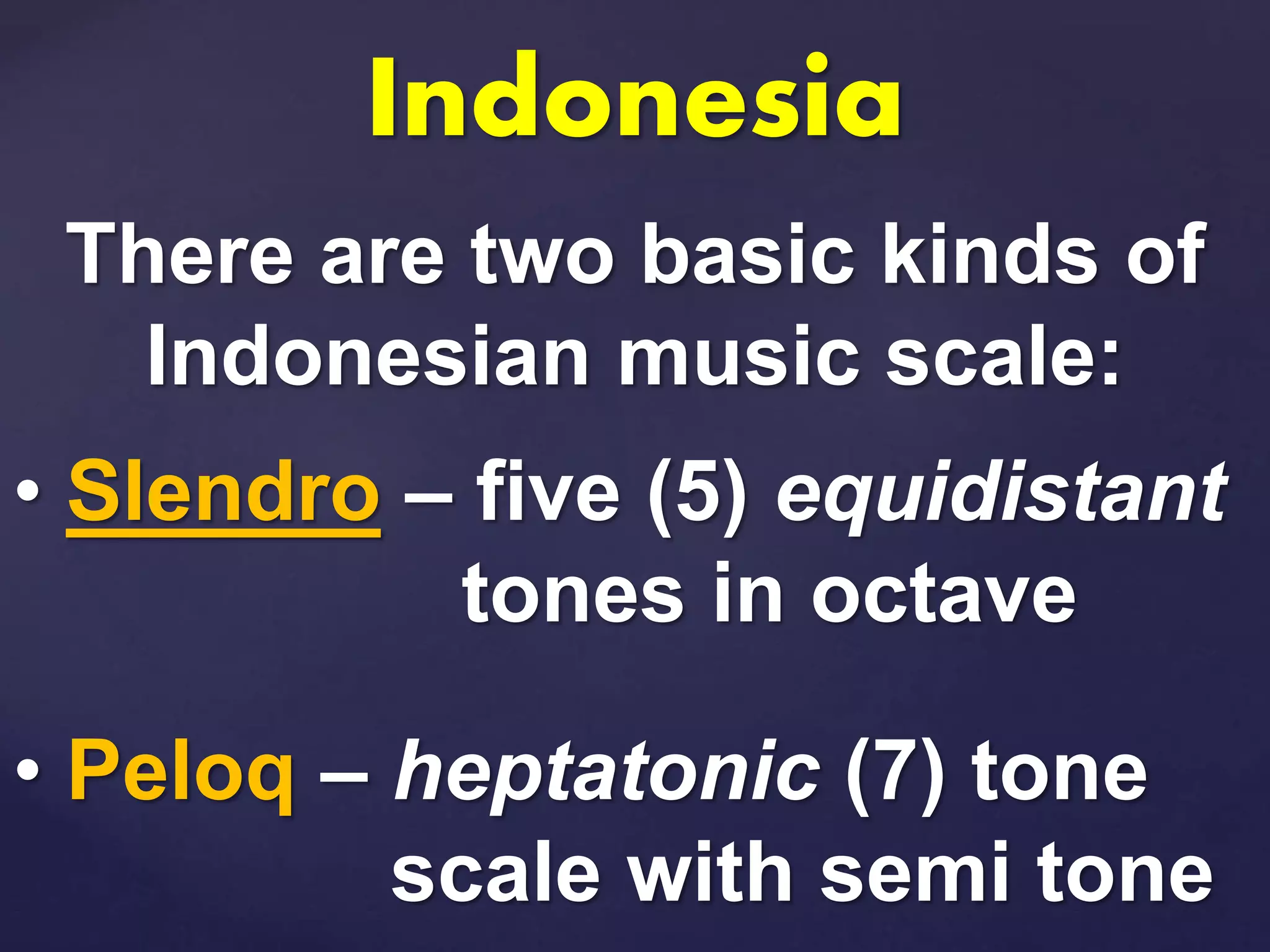 Indonesia

There are two basic kinds of Indonesian music scale:

• Slendro – five (5) equidistant tones in octave

• Peloq – heptatonic (7) tone scale with semi tone